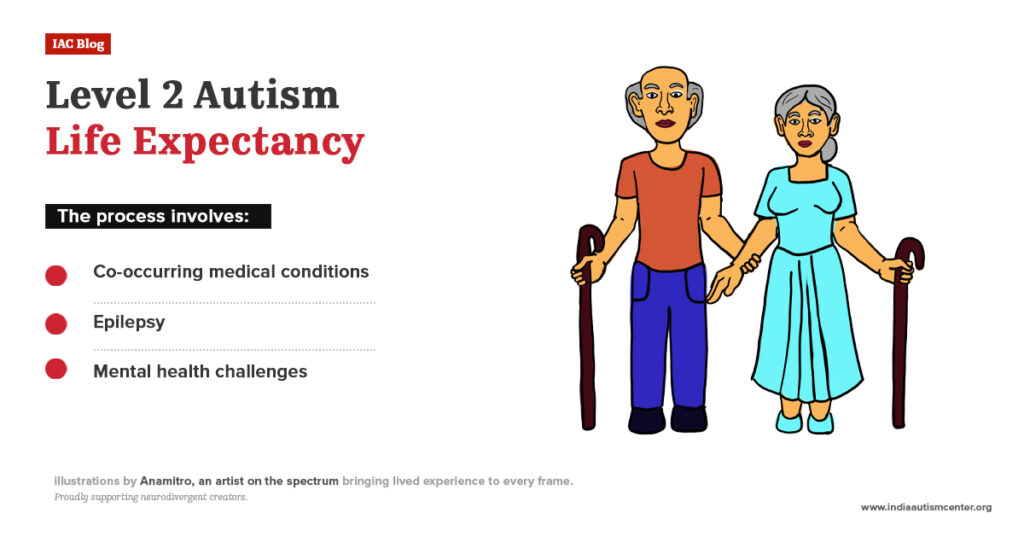 IAC Blog

Level 2 Autism
Life Expectancy

The process involves:

Co-occurring medical conditions

Epilepsy

Mental health challenges

illustrations by Anamitro, an artist on the spectrum bringing lived experience to every frame.
Proudly supporting neurodivergent creators.

www.indiaautismcenter.org